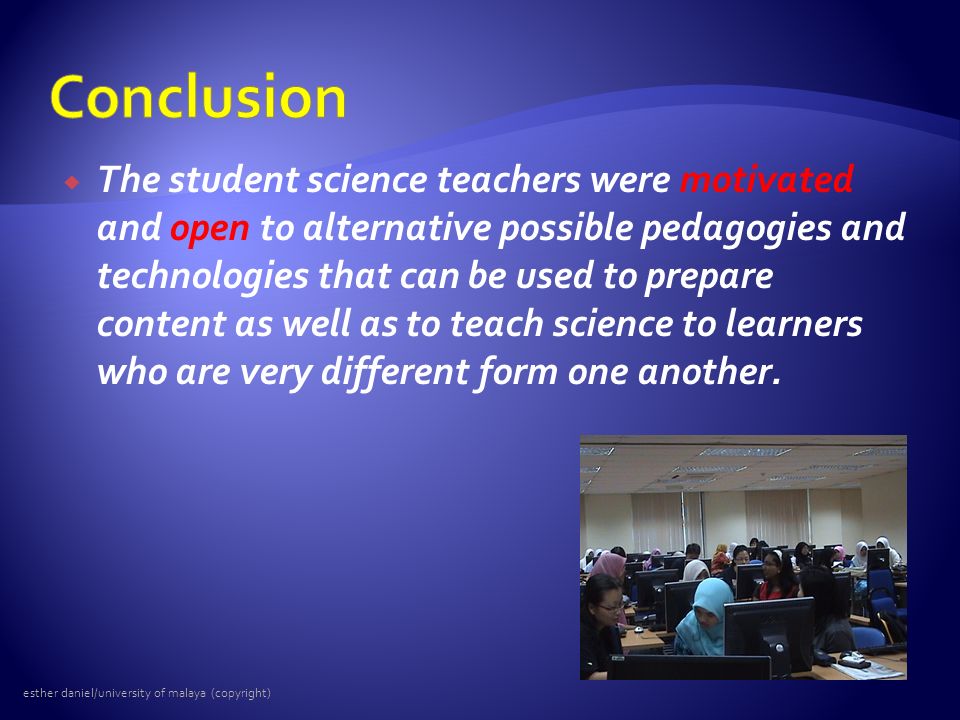 Conclusion

The student science teachers were motivated and open to alternative possible pedagogies and technologies that can be used to prepare content as well as to teach science to learners who are very different form one another.

esther daniel/university of malaya (copyright)